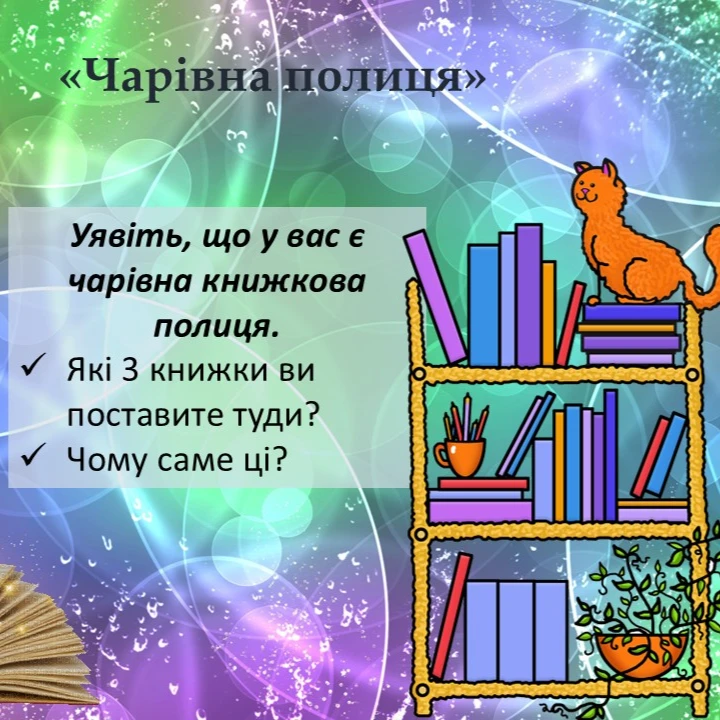 «Чарівна полиця»

Уявіть, що у вас є чарівна книжкова полиця.

✓ Які 3 книжки ви поставите туди?
✓ Чому саме ці?